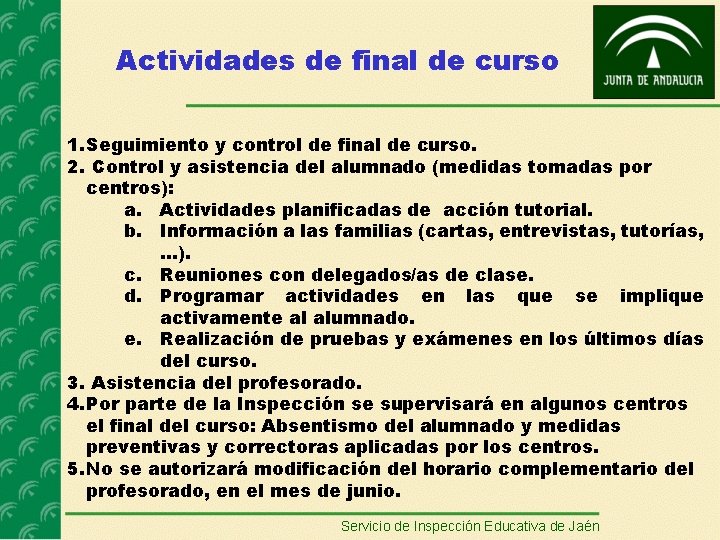 Actividades de final de curso

JUNTA DE ANDALUCIA

1.Seguimiento y control de final de curso.
2. Control y asistencia del alumnado (medidas tomadas por centros):
a. Actividades planificadas de acción tutorial.
b. Información a las familias (cartas, entrevistas, tutorías, ...).
c. Reuniones con delegados/as de clase.
d. Programar actividades en las que se implique activamente al alumnado.
e. Realización de pruebas y exámenes en los últimos días del curso.
3. Asistencia del profesorado.
4.Por parte de la Inspección se supervisará en algunos centros el final del curso: Absentismo del alumnado y medidas preventivas y correctoras aplicadas por los centros.
5.No se autorizará modificación del horario complementario del profesorado, en el mes de junio.

Servicio de Inspección Educativa de Jaén